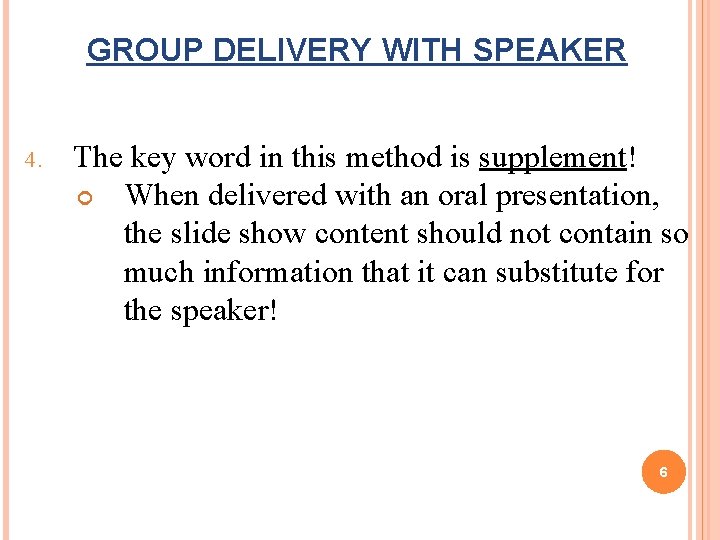 GROUP DELIVERY WITH SPEAKER

4. The key word in this method is supplement!

When delivered with an oral presentation, the slide show content should not contain so much information that it can substitute for the speaker!

6